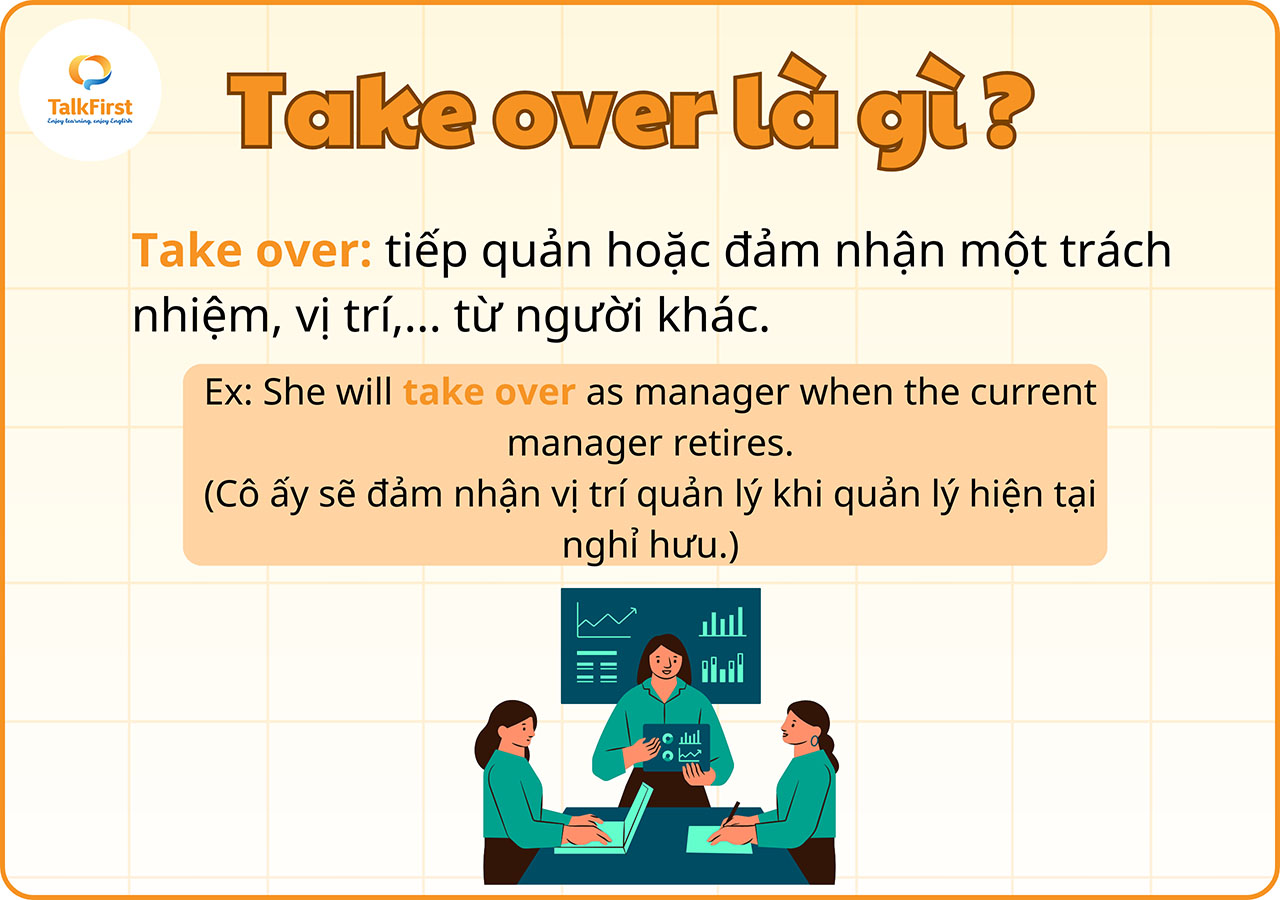 TalkFirst
Enjoy learning, enjoy English

Take over là gì ?

Take over: tiếp quản hoặc đảm nhận một trách nhiệm, vị trí,... từ người khác.

Ex: She will take over as manager when the current manager retires.
(Cô ấy sẽ đảm nhận vị trí quản lý khi quản lý hiện tại nghỉ hưu.)